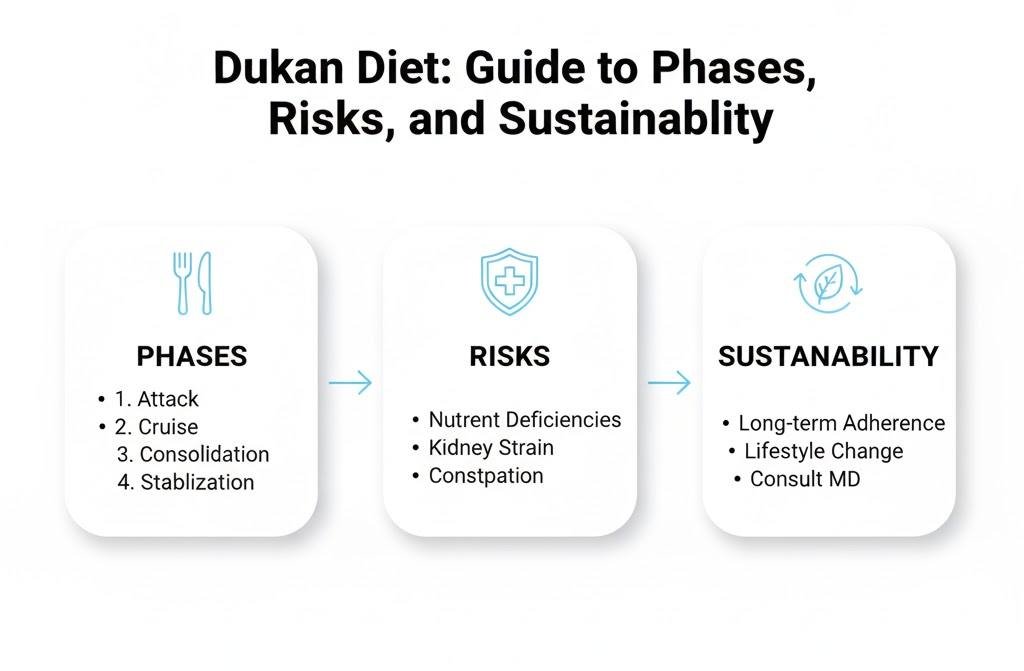 Dukan Diet: Guide to Phases, Risks, and Sustainablity

PHASES
• 1. Attack
• 2. Cruise
3. Consolidation
4. Stablization

RISKS
• Nutrent Deficiencies
• Kidney Strain
• Constpation

SUSTANABILITY
• Long-term Adherence
• Lifestyle Change
• Consult MD